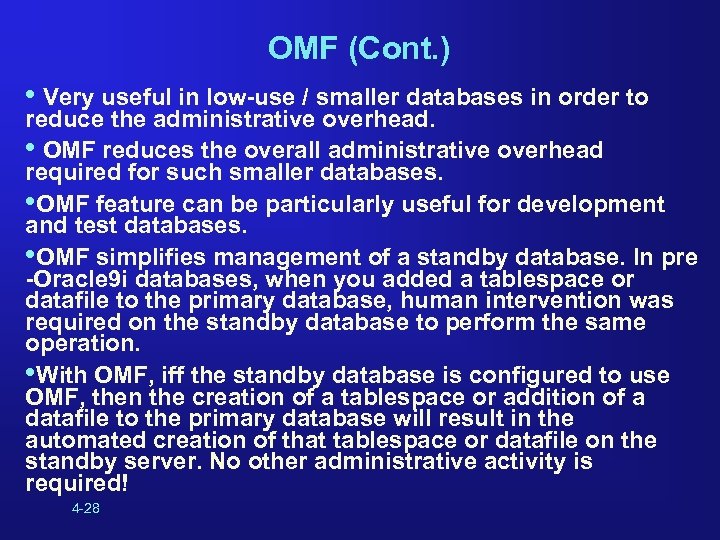 OMF (Cont.)

• Very useful in low-use / smaller databases in order to reduce the administrative overhead.

• OMF reduces the overall administrative overhead required for such smaller databases.

•OMF feature can be particularly useful for development and test databases.

•OMF simplifies management of a standby database. In pre -Oracle9i databases, when you added a tablespace or datafile to the primary database, human intervention was required on the standby database to perform the same operation.

•With OMF, iff the standby database is configured to use OMF, then the creation of a tablespace or addition of a datafile to the primary database will result in the automated creation of that tablespace or datafile on the standby server. No other administrative activity is required!

4-28